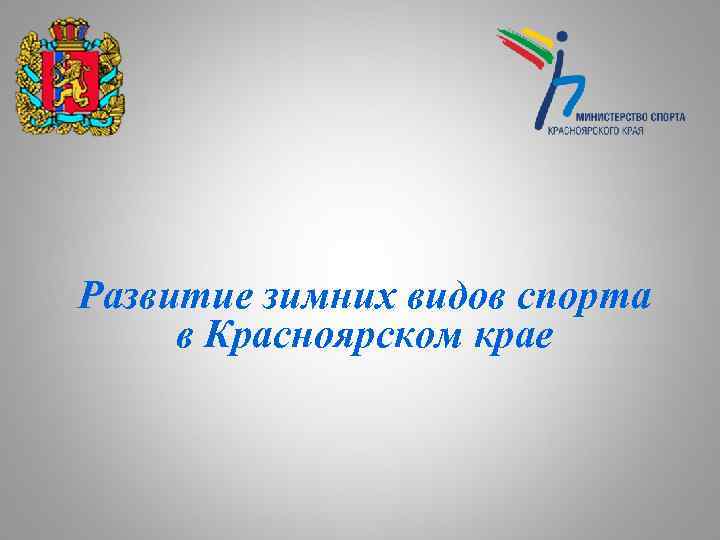 МИНИСТЕРСТВО СПОРТА
КРАСНОЯРСКОГО КРАЯ

Развитие зимних видов спорта в Красноярском крае